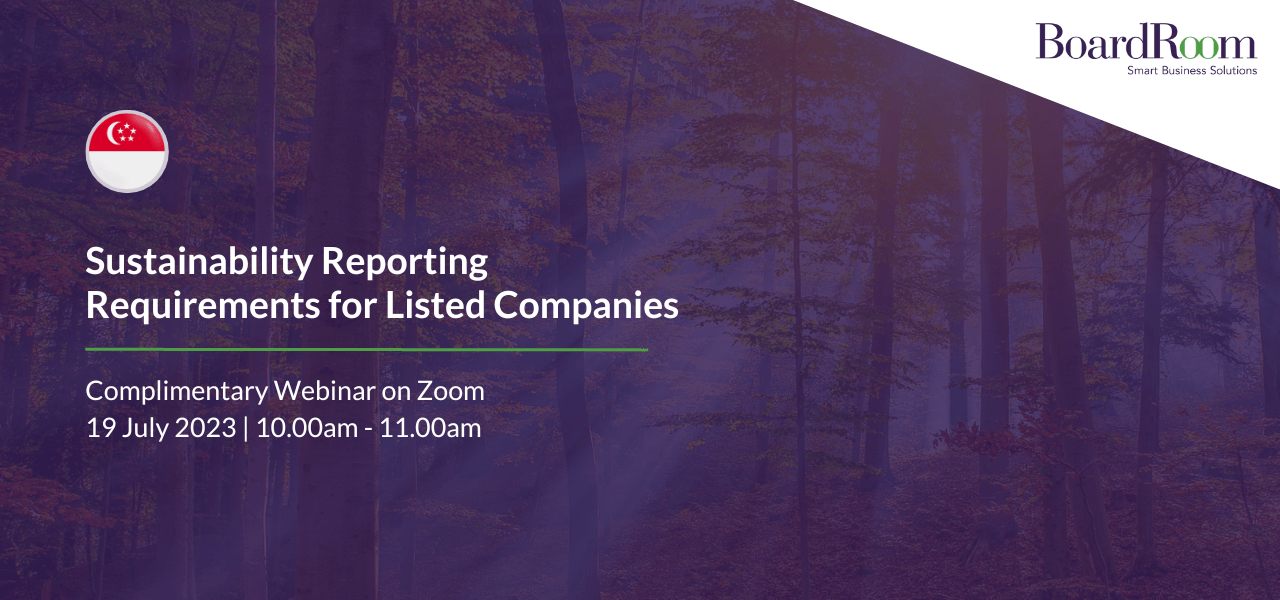 BoardRoom
Smart Business Solutions

Sustainability Reporting Requirements for Listed Companies

Complimentary Webinar on Zoom
19 July 2023 | 10.00am - 11.00am